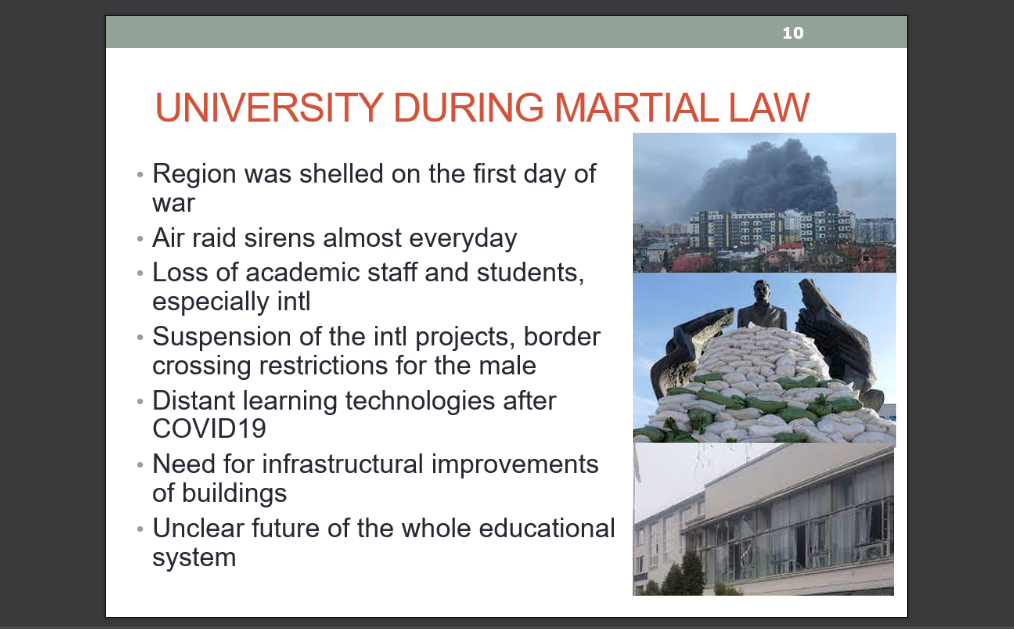 10

UNIVERSITY DURING MARTIAL LAW

• Region was shelled on the first day of war
• Air raid sirens almost everyday
• Loss of academic staff and students, especially intl
• Suspension of the intl projects, border crossing restrictions for the male
• Distant learning technologies after COVID19
• Need for infrastructural improvements of buildings
• Unclear future of the whole educational system